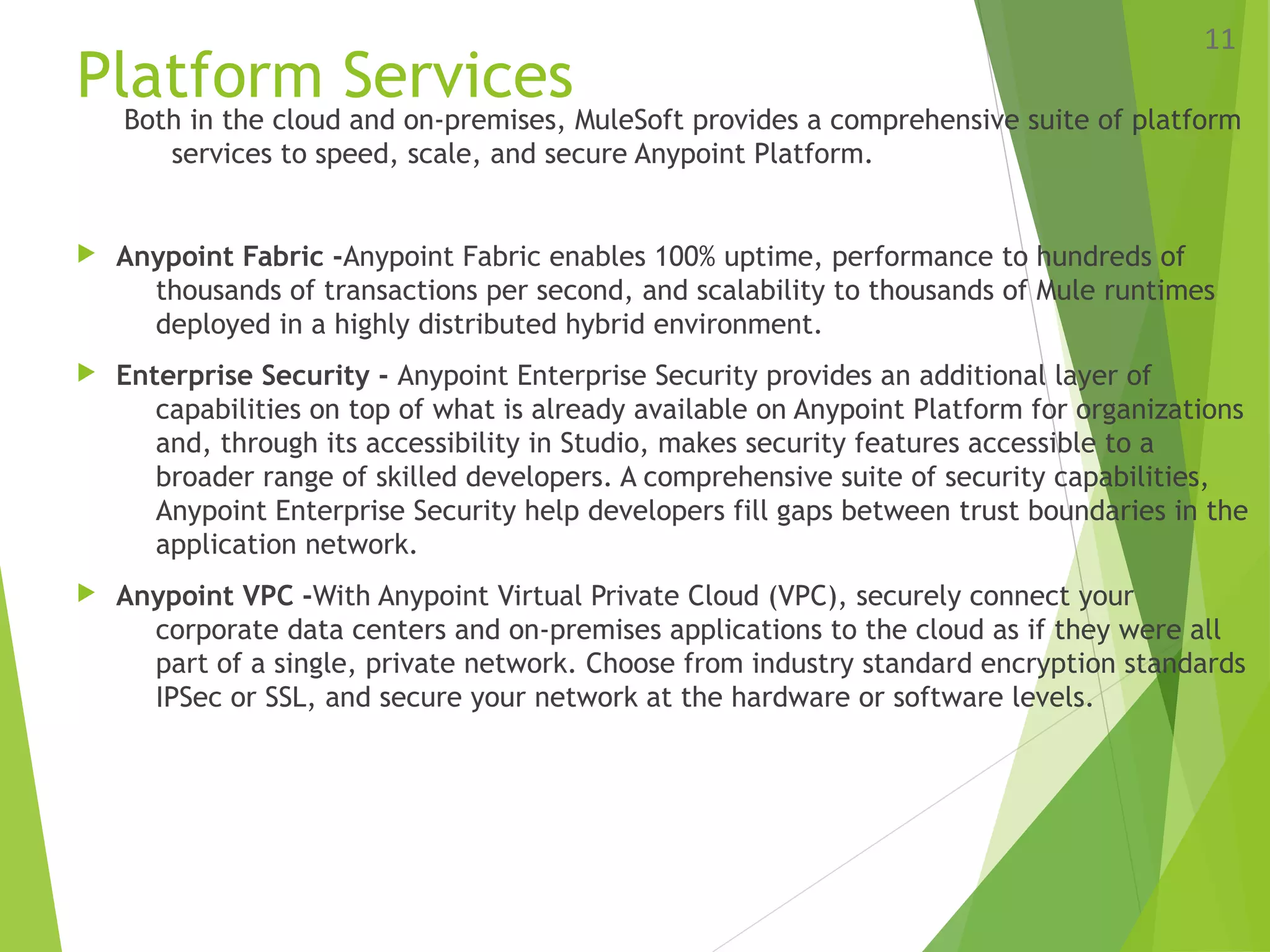 11

Platform Services

Both in the cloud and on-premises, MuleSoft provides a comprehensive suite of platform services to speed, scale, and secure Anypoint Platform.

Anypoint Fabric -Anypoint Fabric enables 100% uptime, performance to hundreds of thousands of transactions per second, and scalability to thousands of Mule runtimes deployed in a highly distributed hybrid environment.

Enterprise Security - Anypoint Enterprise Security provides an additional layer of capabilities on top of what is already available on Anypoint Platform for organizations and, through its accessibility in Studio, makes security features accessible to a broader range of skilled developers. A comprehensive suite of security capabilities, Anypoint Enterprise Security help developers fill gaps between trust boundaries in the application network.

Anypoint VPC -With Anypoint Virtual Private Cloud (VPC), securely connect your corporate data centers and on-premises applications to the cloud as if they were all part of a single, private network. Choose from industry standard encryption standards IPSec or SSL, and secure your network at the hardware or software levels.